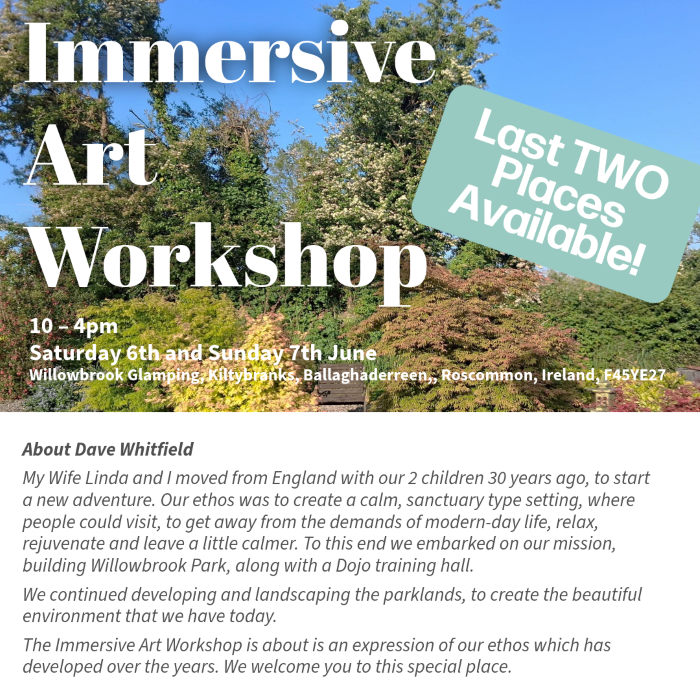 Immersive Art Workshop

Last TWO Places Available!

10 – 4pm
Saturday 6th and Sunday 7th June
Willowbrook Glamping, Kiltybranks, Ballaghaderreen,, Roscommon, Ireland, F45YE27

About Dave Whitfield

My Wife Linda and I moved from England with our 2 children 30 years ago, to start a new adventure. Our ethos was to create a calm, sanctuary type setting, where people could visit, to get away from the demands of modern-day life, relax, rejuvenate and leave a little calmer. To this end we embarked on our mission, building Willowbrook Park, along with a Dojo training hall.

We continued developing and landscaping the parklands, to create the beautiful environment that we have today.

The Immersive Art Workshop is about is an expression of our ethos which has developed over the years. We welcome you to this special place.